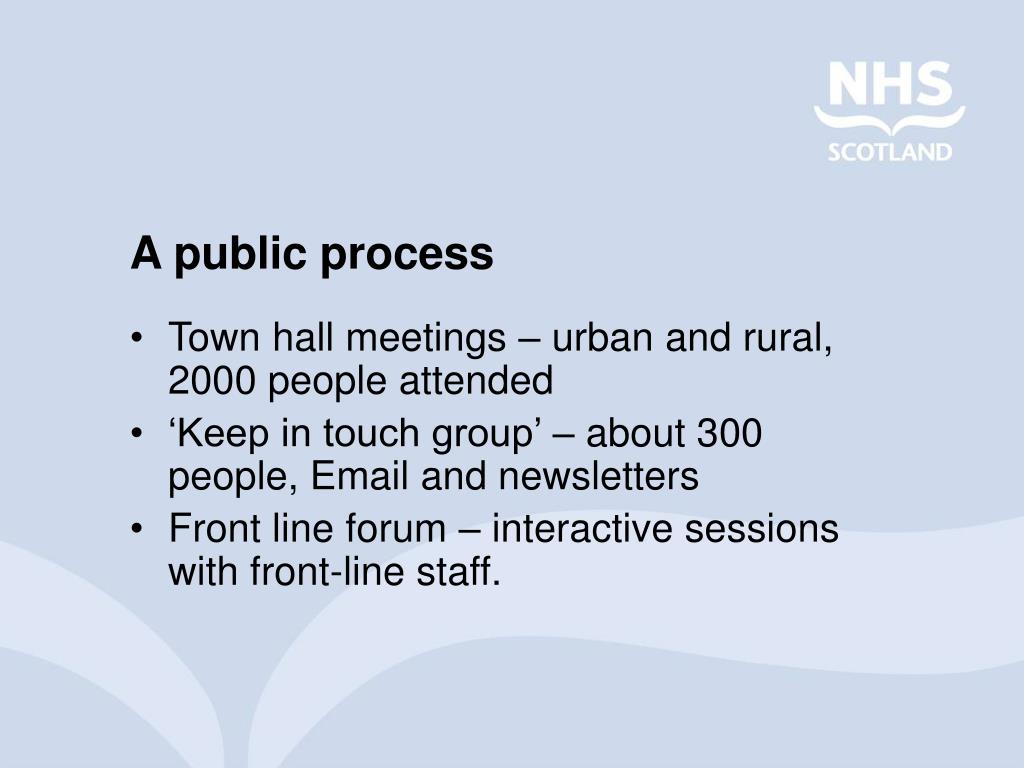 NHS
SCOTLAND

A public process

• Town hall meetings – urban and rural, 2000 people attended
• ‘Keep in touch group’ – about 300 people, Email and newsletters
• Front line forum – interactive sessions with front-line staff.